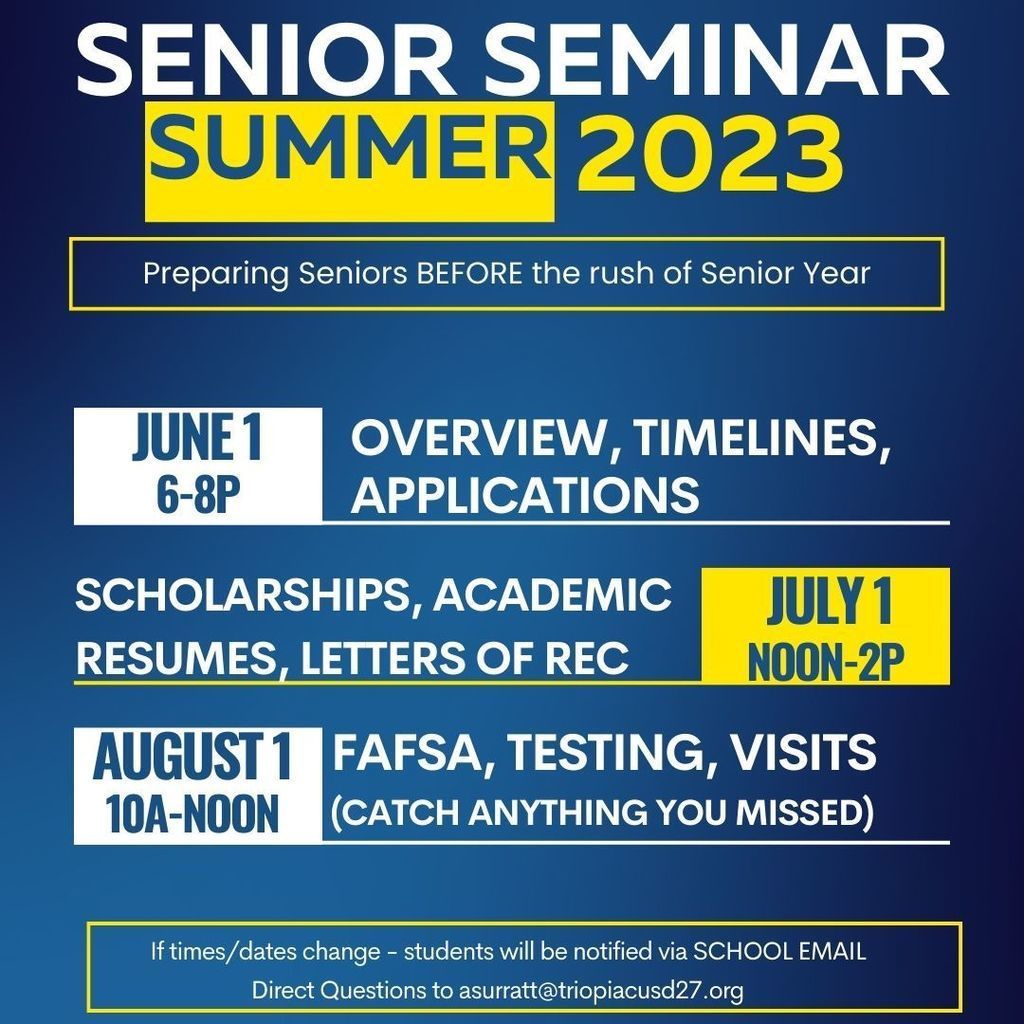 SENIOR SEMINAR
SUMMER 2023

Preparing Seniors BEFORE the rush of Senior Year

JUNE 1
6-8P
OVERVIEW, TIMELINES, APPLICATIONS

SCHOLARSHIPS, ACADEMIC RESUMES, LETTERS OF REC
JULY 1
NOON-2P

AUGUST 1
10A-NOON
FAFSA, TESTING, VISITS
(CATCH ANYTHING YOU MISSED)

If times/dates change - students will be notified via SCHOOL EMAIL
Direct Questions to asurratt@triopiacusd27.org